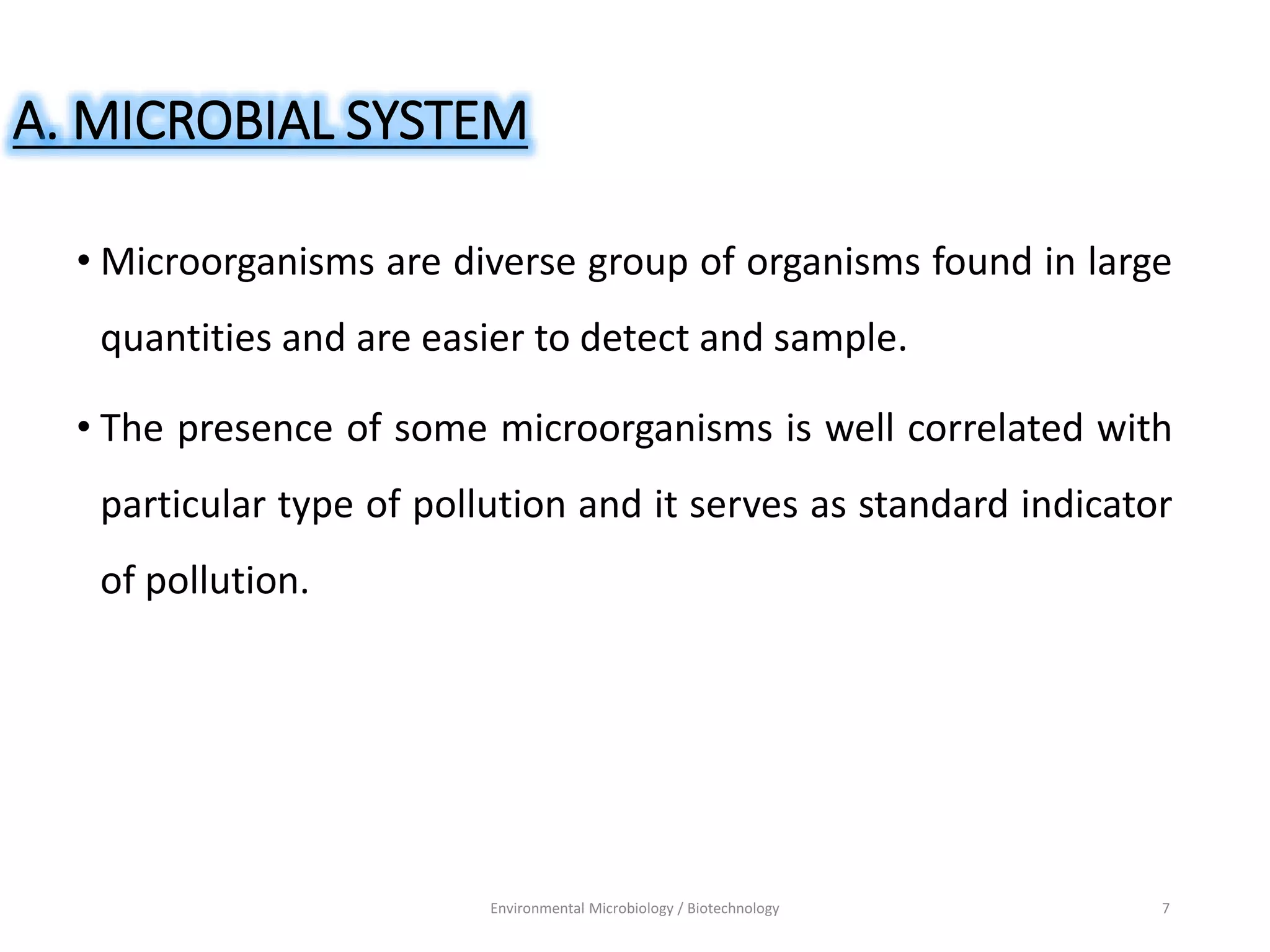 A. MICROBIAL SYSTEM

• Microorganisms are diverse group of organisms found in large quantities and are easier to detect and sample.

• The presence of some microorganisms is well correlated with particular type of pollution and it serves as standard indicator of pollution.

Environmental Microbiology / Biotechnology

7